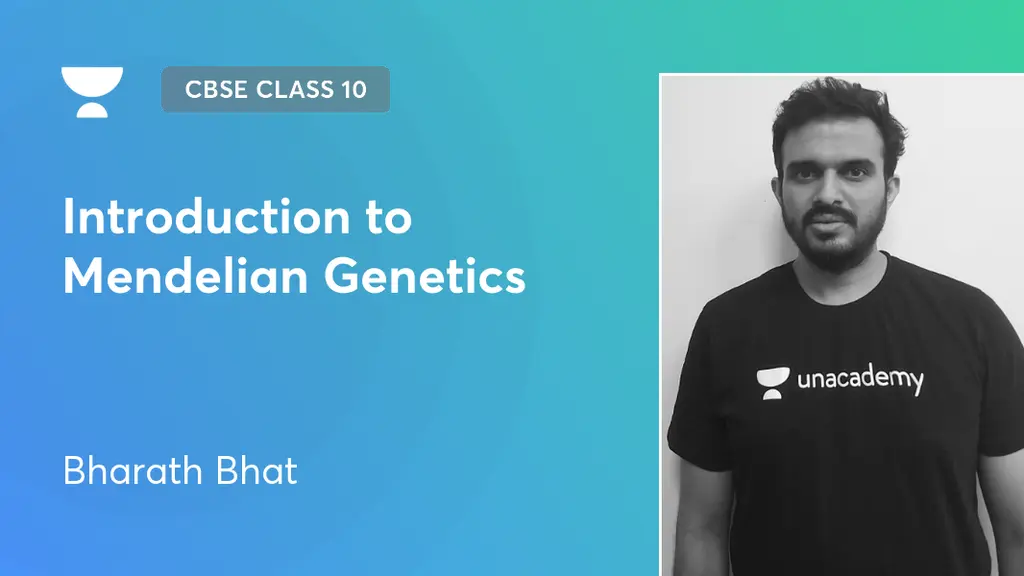 CBSE CLASS 10

Introduction to Mendelian Genetics

Bharath Bhat

unacademy